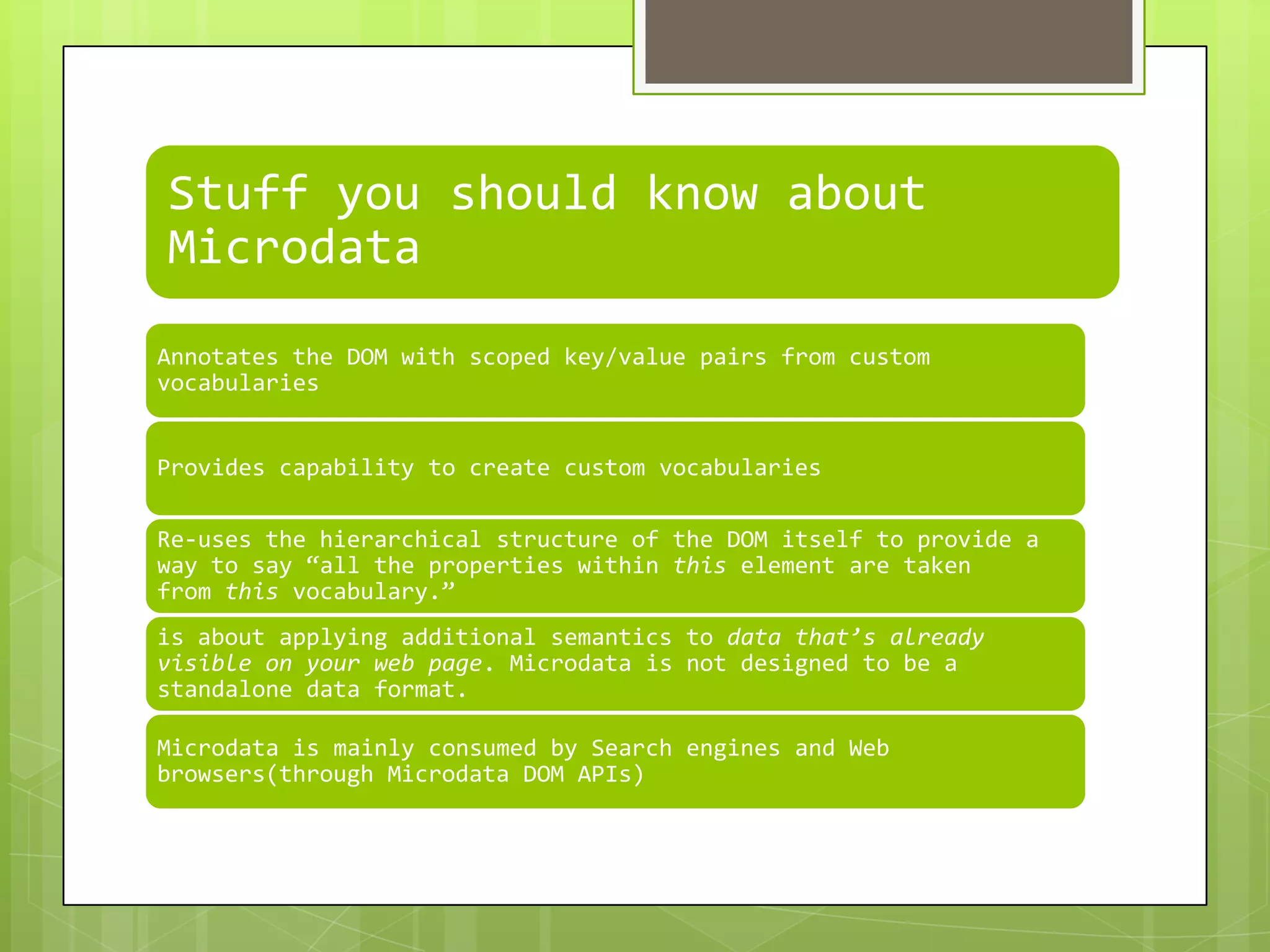 Stuff you should know about Microdata

Annotates the DOM with scoped key/value pairs from custom vocabularies

Provides capability to create custom vocabularies

Re-uses the hierarchical structure of the DOM itself to provide a way to say “all the properties within this element are taken from this vocabulary.”

is about applying additional semantics to data that’s already visible on your web page. Microdata is not designed to be a standalone data format.

Microdata is mainly consumed by Search engines and Web browsers(through Microdata DOM APIs)